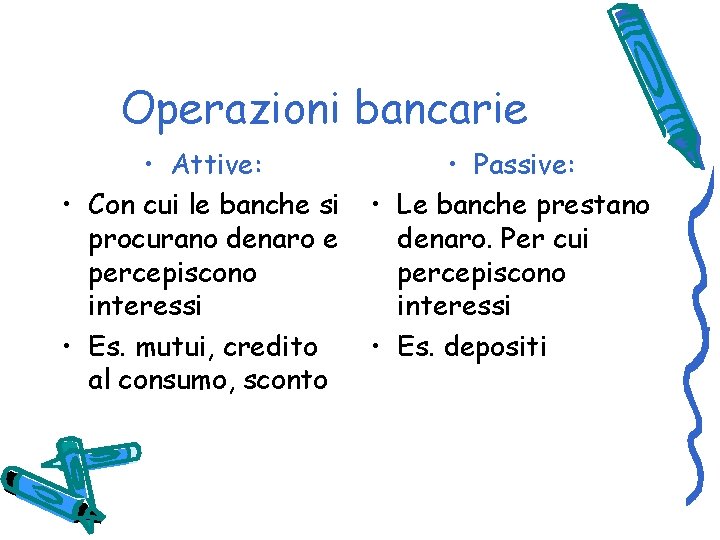 Operazioni bancarie

• Attive:

• Con cui le banche si procurano denaro e percepiscono interessi

• Es. mutui, credito al consumo, sconto

• Passive:

• Le banche prestano denaro. Per cui percepiscono interessi

• Es. depositi